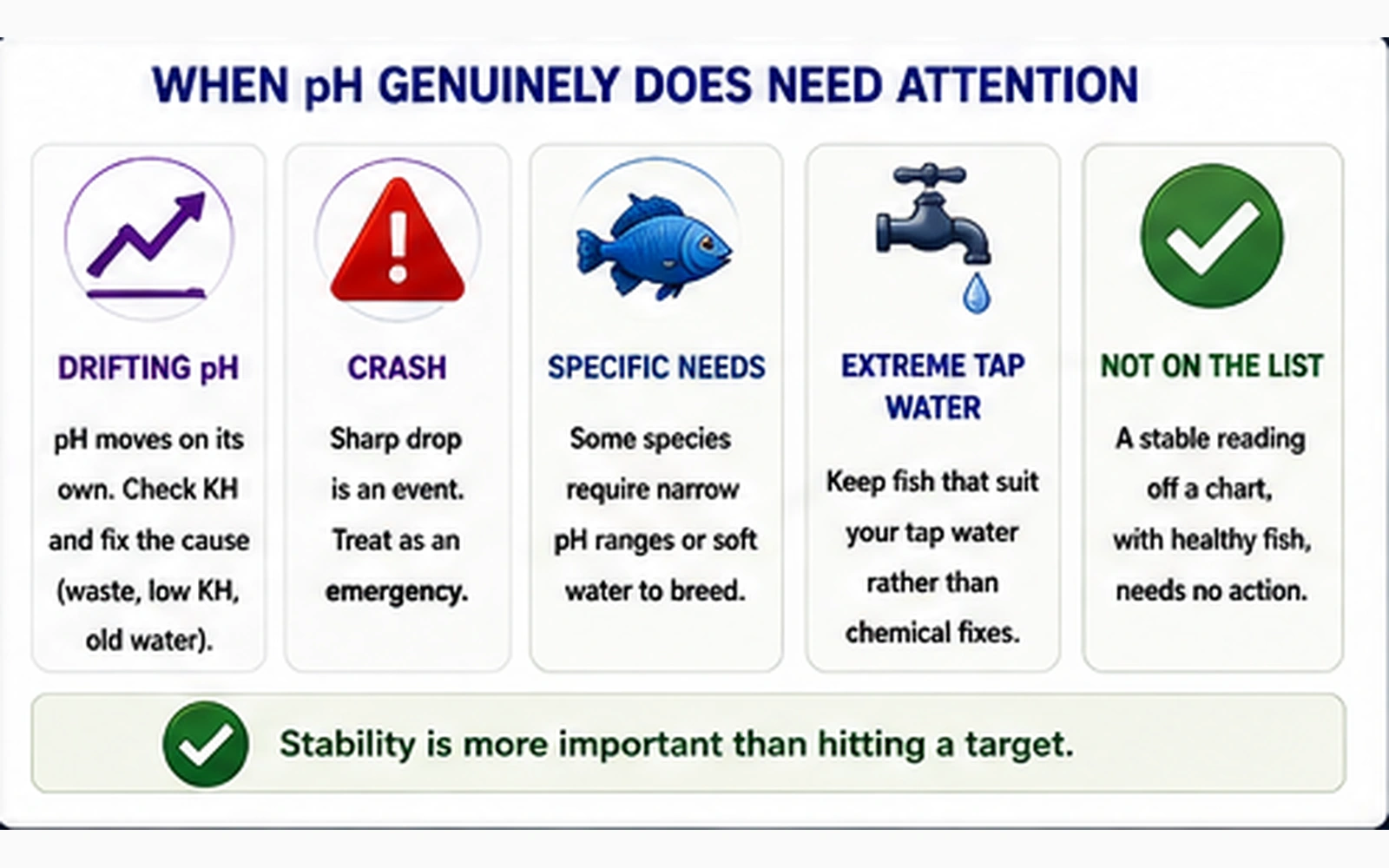 WHEN pH GENUINELY DOES NEED ATTENTION

DRIFTING pH

pH moves on its own. Check KH and fix the cause (waste, low KH, old water).

CRASH

Sharp drop is an event. Treat as an emergency.

SPECIFIC NEEDS

Some species require narrow pH ranges or soft water to breed.

EXTREME TAP WATER

Keep fish that suit your tap water rather than chemical fixes.

NOT ON THE LIST

A stable reading off a chart, with healthy fish, needs no action.

Stability is more important than hitting a target.